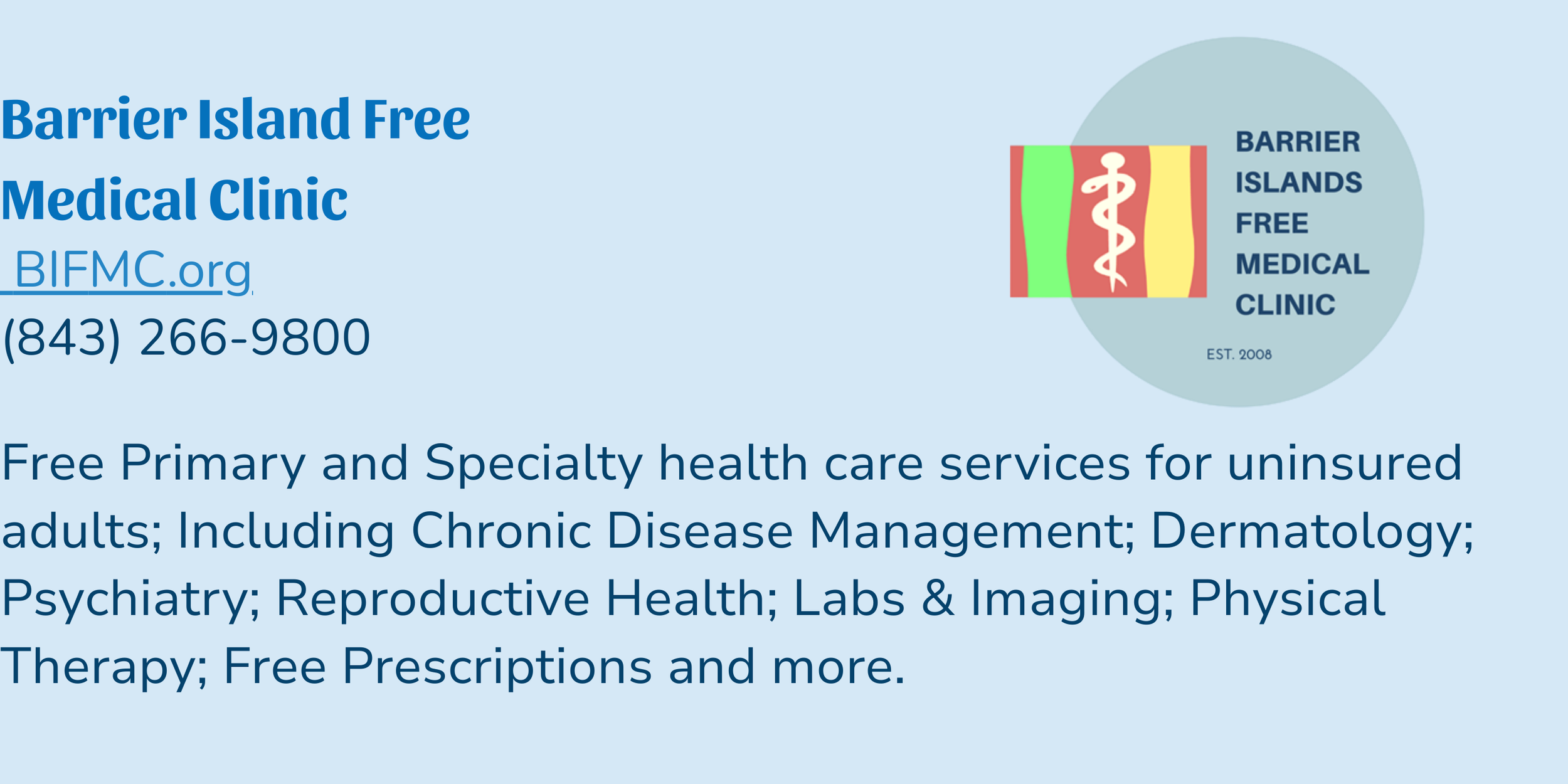 Barrier Island Free Medical Clinic

BIFMC.org

(843) 266-9800

BARRIER ISLANDS FREE MEDICAL CLINIC

EST. 2008

Free Primary and Specialty health care services for uninsured adults; Including Chronic Disease Management; Dermatology; Psychiatry; Reproductive Health; Labs & Imaging; Physical Therapy; Free Prescriptions and more.